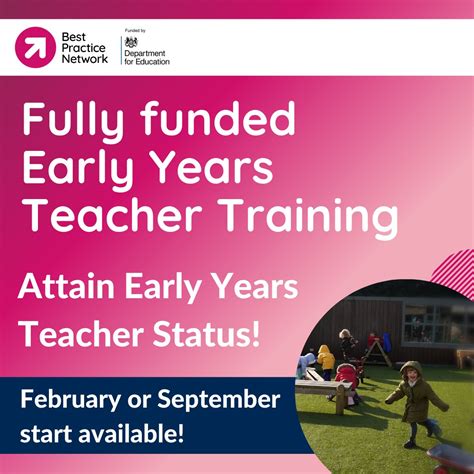 Best Practice Network

Funded by
Department for Education

Fully funded Early Years Teacher Training

Attain Early Years Teacher Status!

February or September start available!